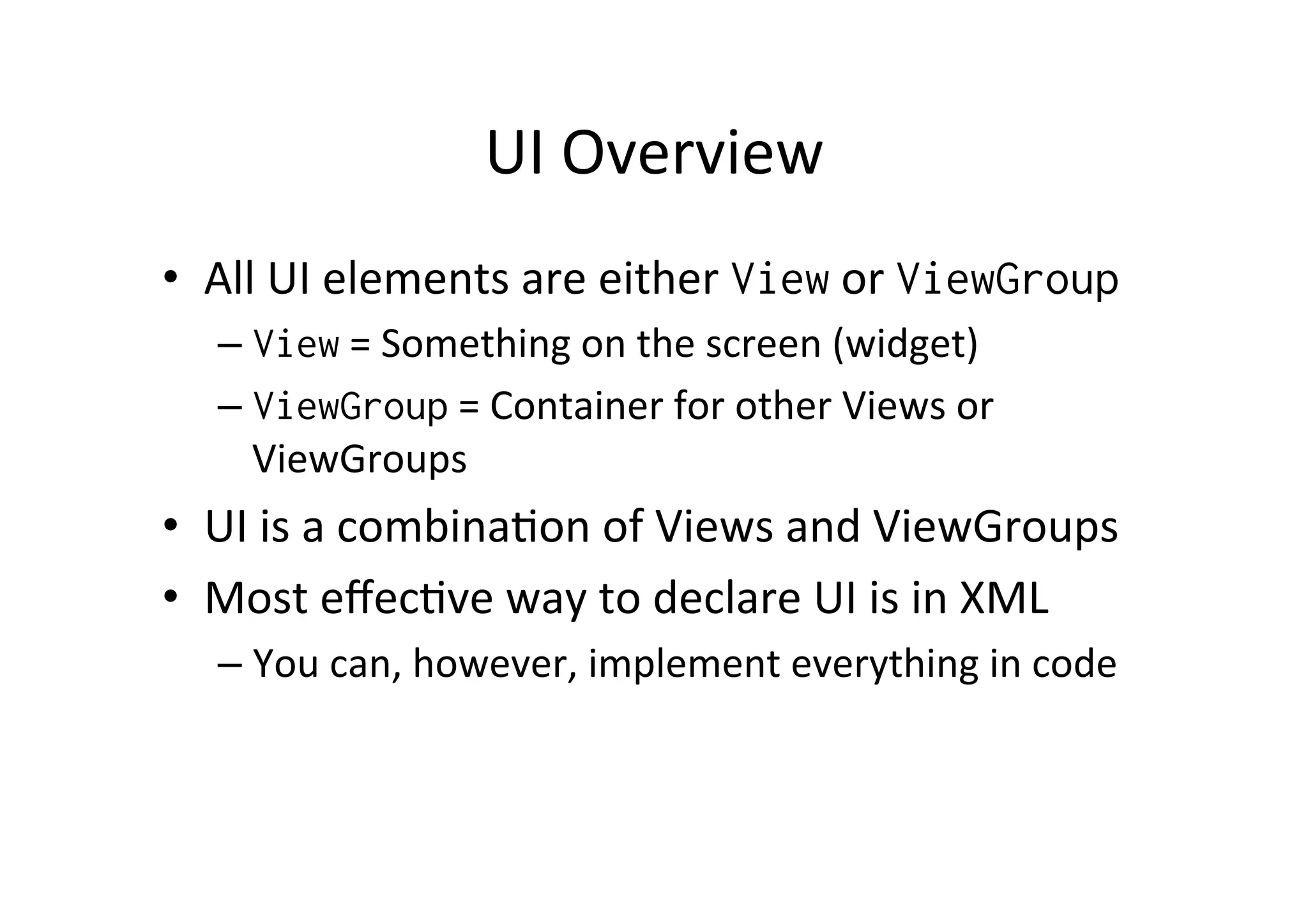 UI Overview

• All UI elements are either View or ViewGroup
– View = Something on the screen (widget)
– ViewGroup = Container for other Views or ViewGroups
• UI is a combination of Views and ViewGroups
• Most effective way to declare UI is in XML
– You can, however, implement everything in code